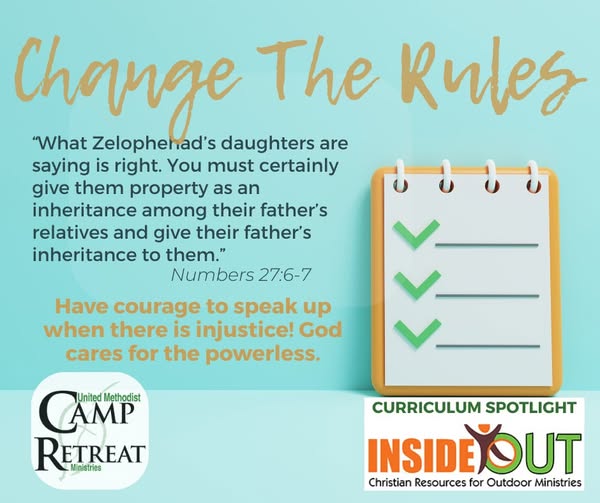 Change The Rules

“What Zelophehad’s daughters are saying is right. You must certainly give them property as an inheritance among their father’s relatives and give their father’s inheritance to them.”

Numbers 27:6-7

Have courage to speak up when there is injustice! God cares for the powerless.

United Methodist CAMP RETREAT Ministries

CURRICULUM SPOTLIGHT

INSIDE OUT

Christian Resources for Outdoor Ministries